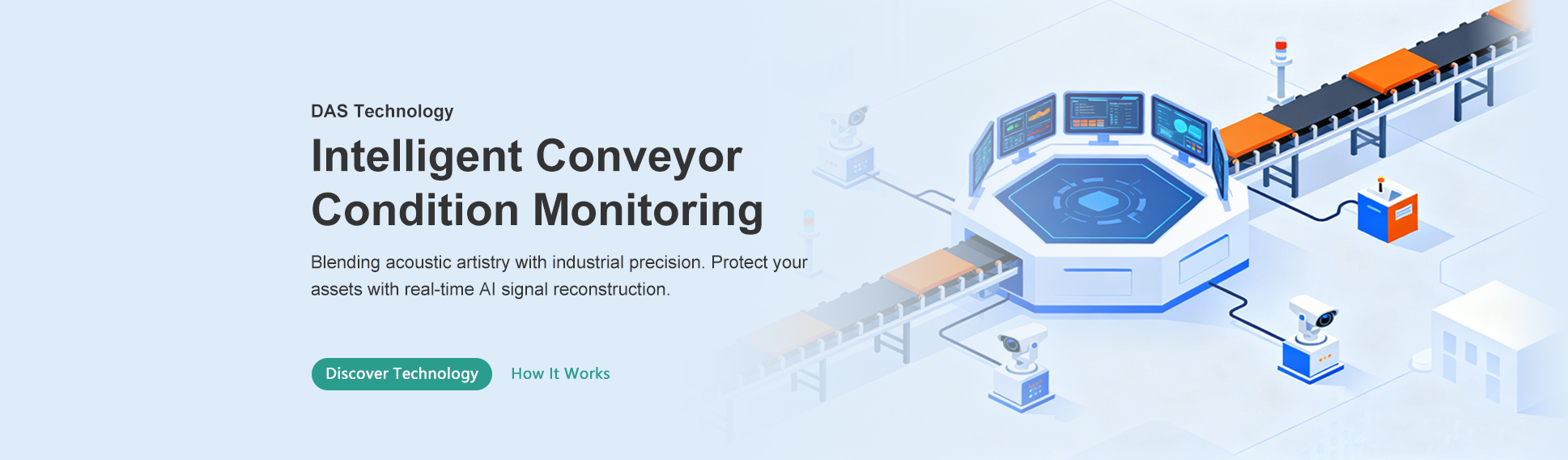 DAS Technology

Intelligent Conveyor Condition Monitoring

Blending acoustic artistry with industrial precision. Protect your assets with real-time AI signal reconstruction.

Discover Technology

How It Works